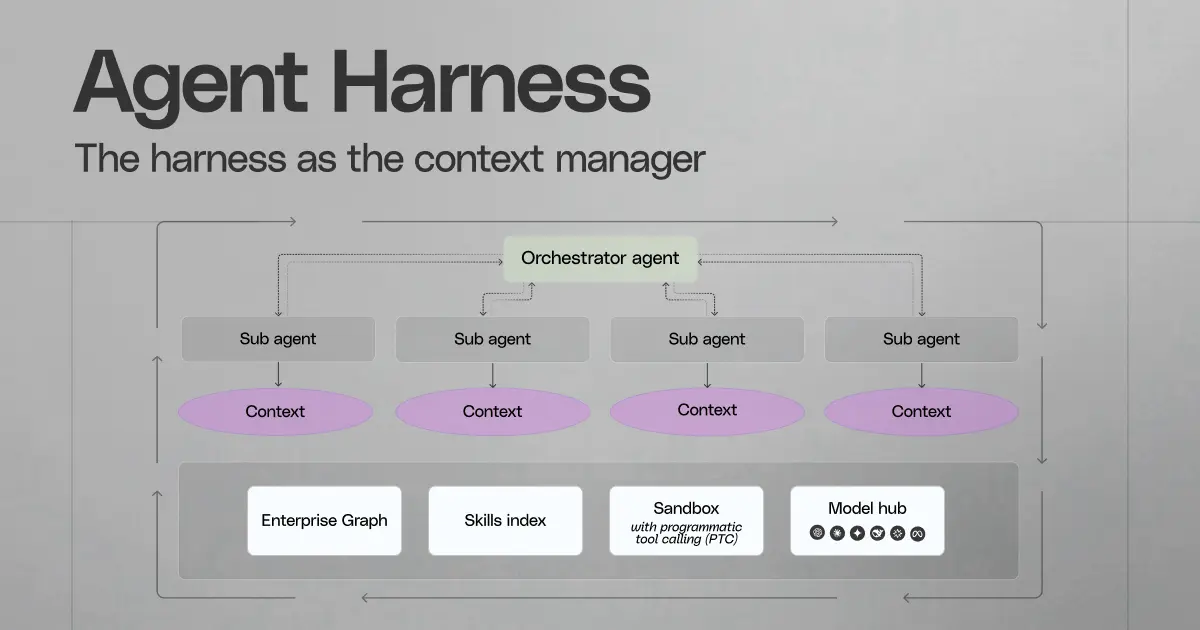 Agent Harness

The harness as the context manager

Orchestrator agent

Sub agent

Sub agent

Sub agent

Sub agent

Context

Context

Context

Context

Enterprise Graph

Skills index

Sandbox
with programmatic tool calling (PTC)

Model hub